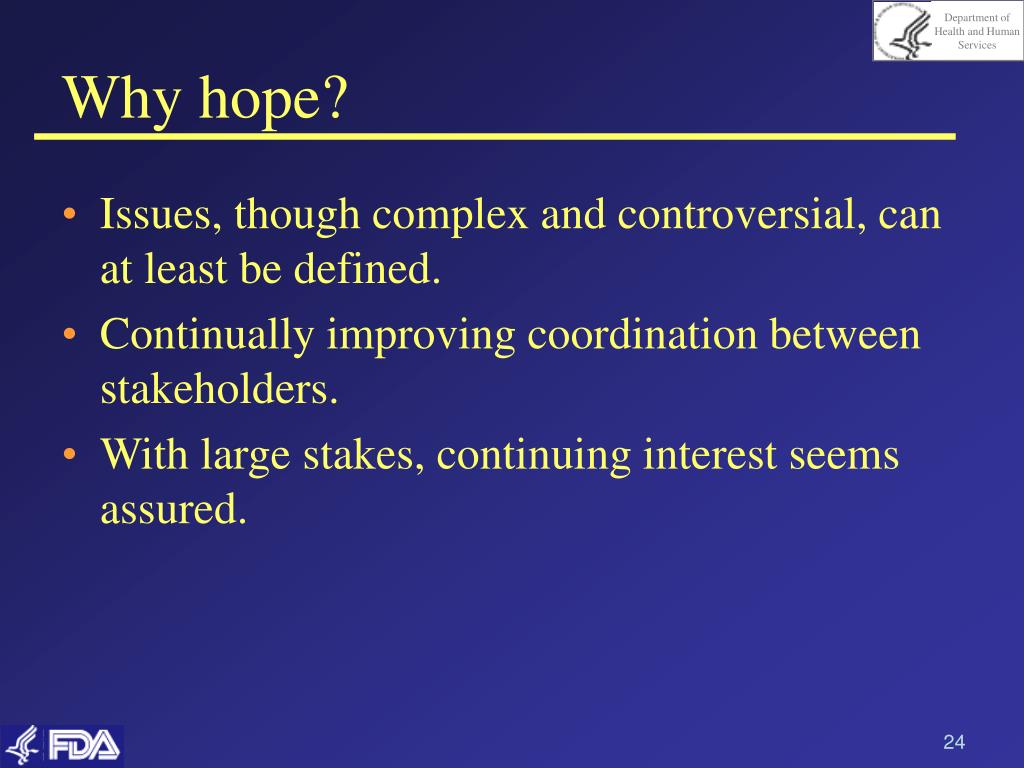 Department of Health and Human Services

Why hope?

• Issues, though complex and controversial, can at least be defined.
• Continually improving coordination between stakeholders.
• With large stakes, continuing interest seems assured.

FDA

24